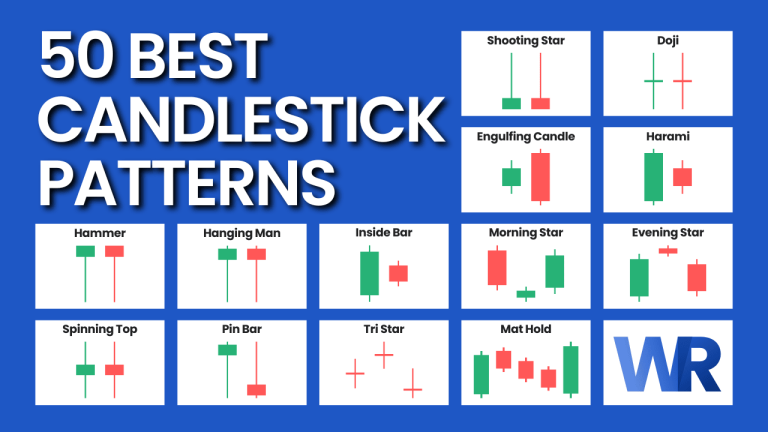 50 BEST CANDLESTICK PATTERNS

Shooting Star

Doji

Engulfing Candle

Harami

Hammer

Hanging Man

Inside Bar

Morning Star

Evening Star

Spinning Top

Pin Bar

Tri Star

Mat Hold

WR